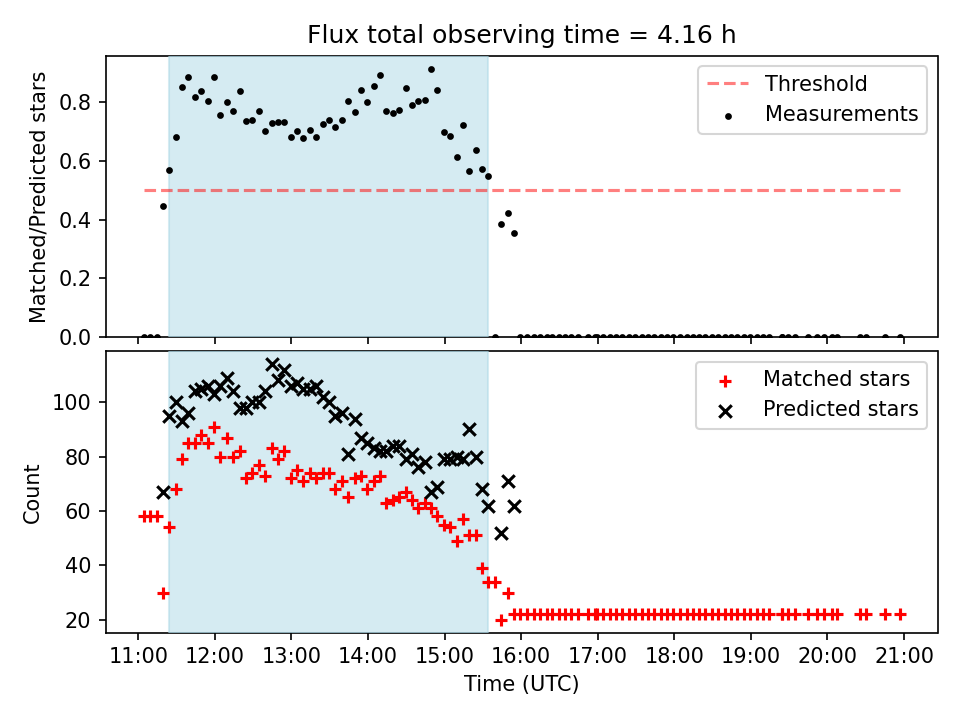 Flux total observing time = 4.16 h

Matched/Predicted stars

0.0
0.2
0.4
0.6
0.8

Threshold
Measurements

Count

20
40
60
80
100

Matched stars
Predicted stars

11:00
12:00
13:00
14:00
15:00
16:00
17:00
18:00
19:00
20:00
21:00

Time (UTC)